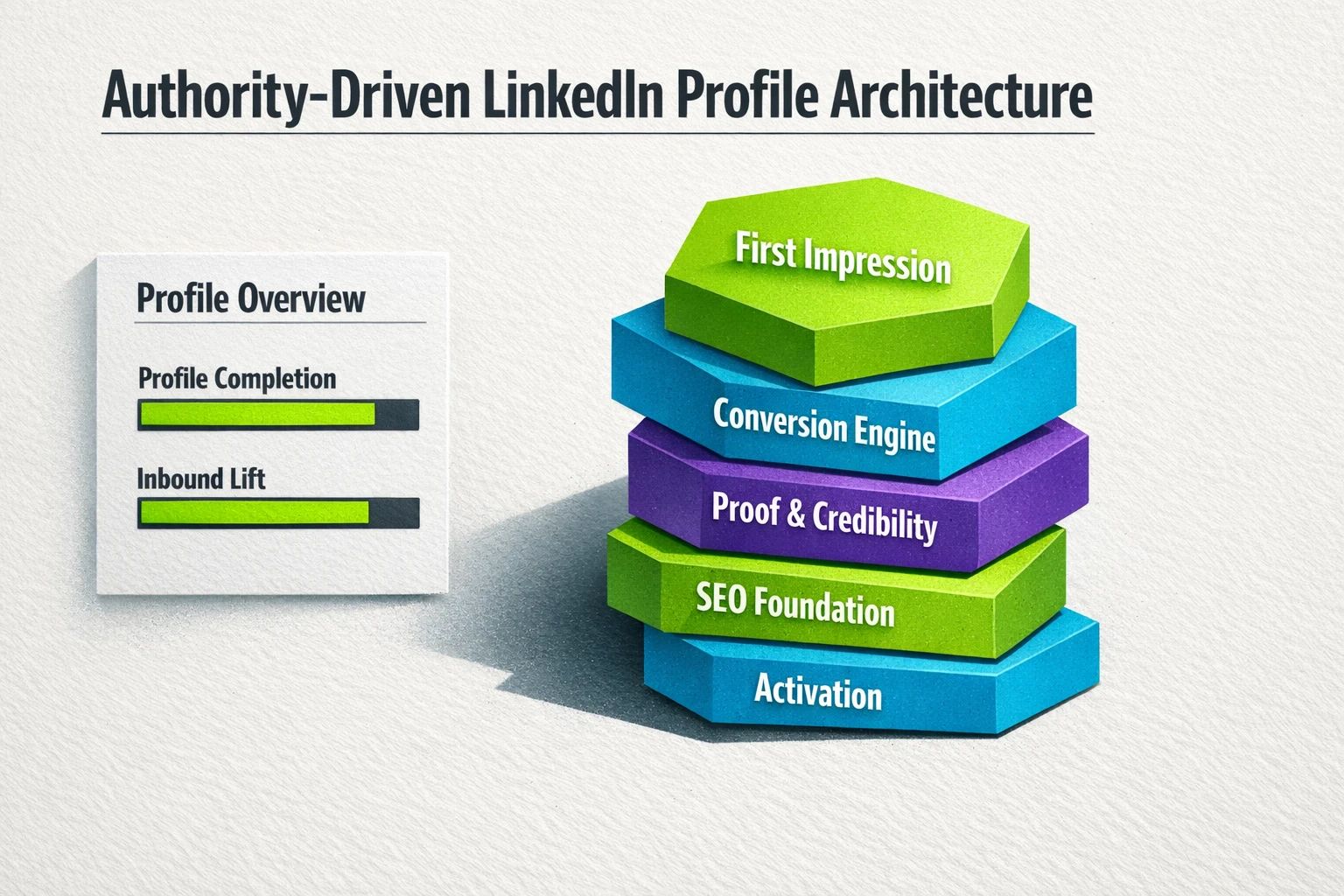 Authority-Driven LinkedIn Profile Architecture

Profile Overview

Profile Completion

Inbound Lift

First Impression

Conversion Engine

Proof & Credibility

SEO Foundation

Activation